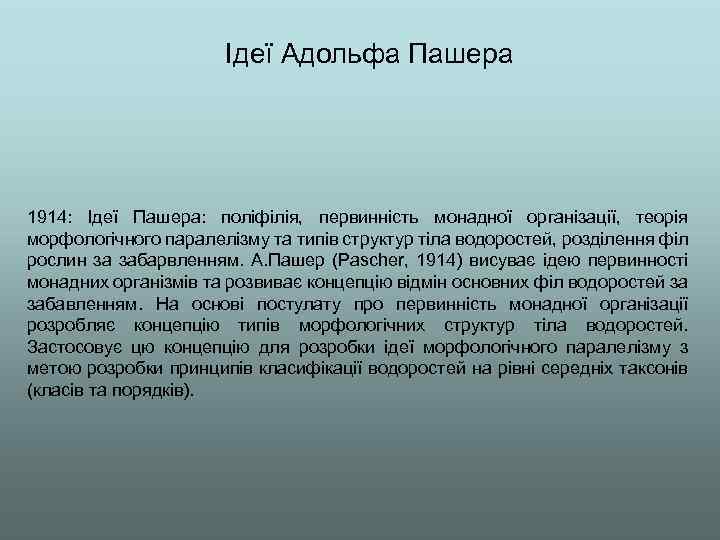 Ідеї Адольфа Пашера

1914: Ідеї Пашера: поліфілія, первинність монадної організації, теорія морфологічного паралелізму та типів структур тіла водоростей, розділення філ рослин за забарвленням. А.Пашер (Pascher, 1914) висуває ідею первинності монадних організмів та розвиває концепцію відмін основних філ водоростей за забавленням. На основі постулату про первинність монадної організації розробляє концепцію типів морфологічних структур тіла водоростей. Застосовує цю концепцію для розробки ідеї морфологічного паралелізму з метою розробки принципів класифікації водоростей на рівні середніх таксонів (класів та порядків).